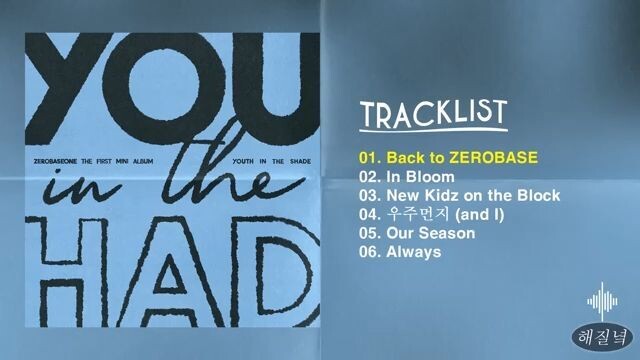 YOU

ZEROBASEONE THE FIRST MINI ALBUM

YOUTH IN THE SHADE

in the

HAD

TRACKLIST

01. Back to ZEROBASE
02. In Bloom
03. New Kidz on the Block
04. 우주먼지 (and I)
05. Our Season
06. Always

해질녘